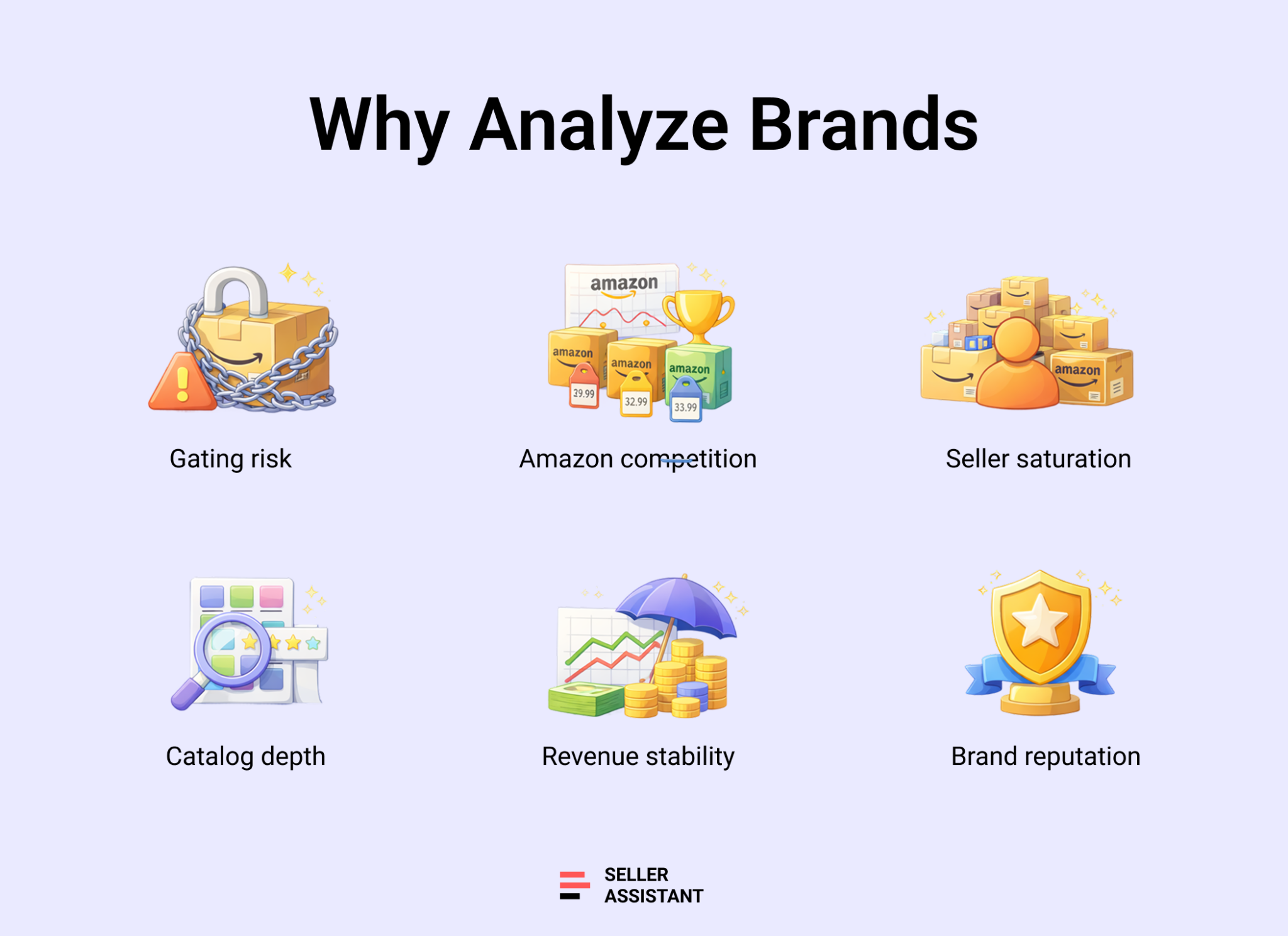 Why Analyze Brands

amazon

amazon

amazon

amazon

39.99

32.99

33.99

amazon

Gating risk

Amazon competition

Seller saturation

Catalog depth

Revenue stability

Brand reputation

SELLER
ASSISTANT